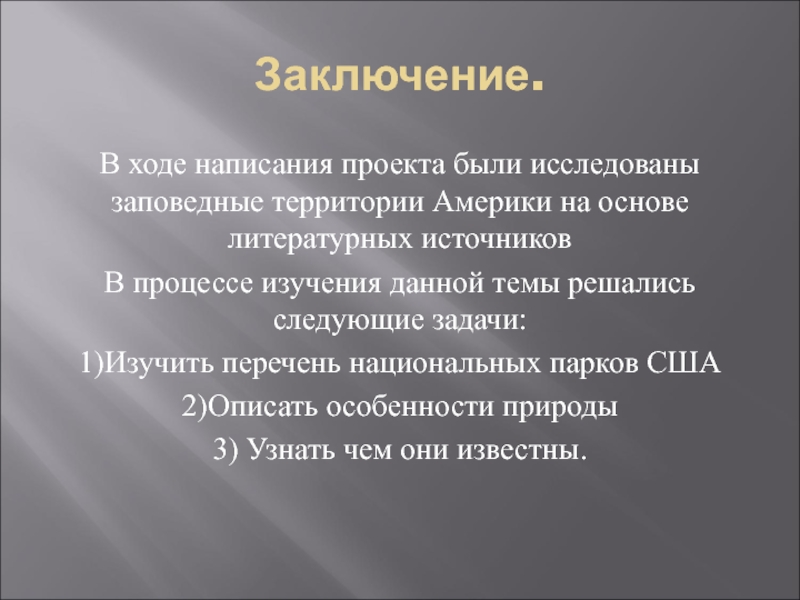 Заключение.

В ходе написания проекта были исследованы заповедные территории Америки на основе литературных источников

В процессе изучения данной темы решались следующие задачи:

1)Изучить перечень национальных парков США

2)Описать особенности природы

3) Узнать чем они известны.